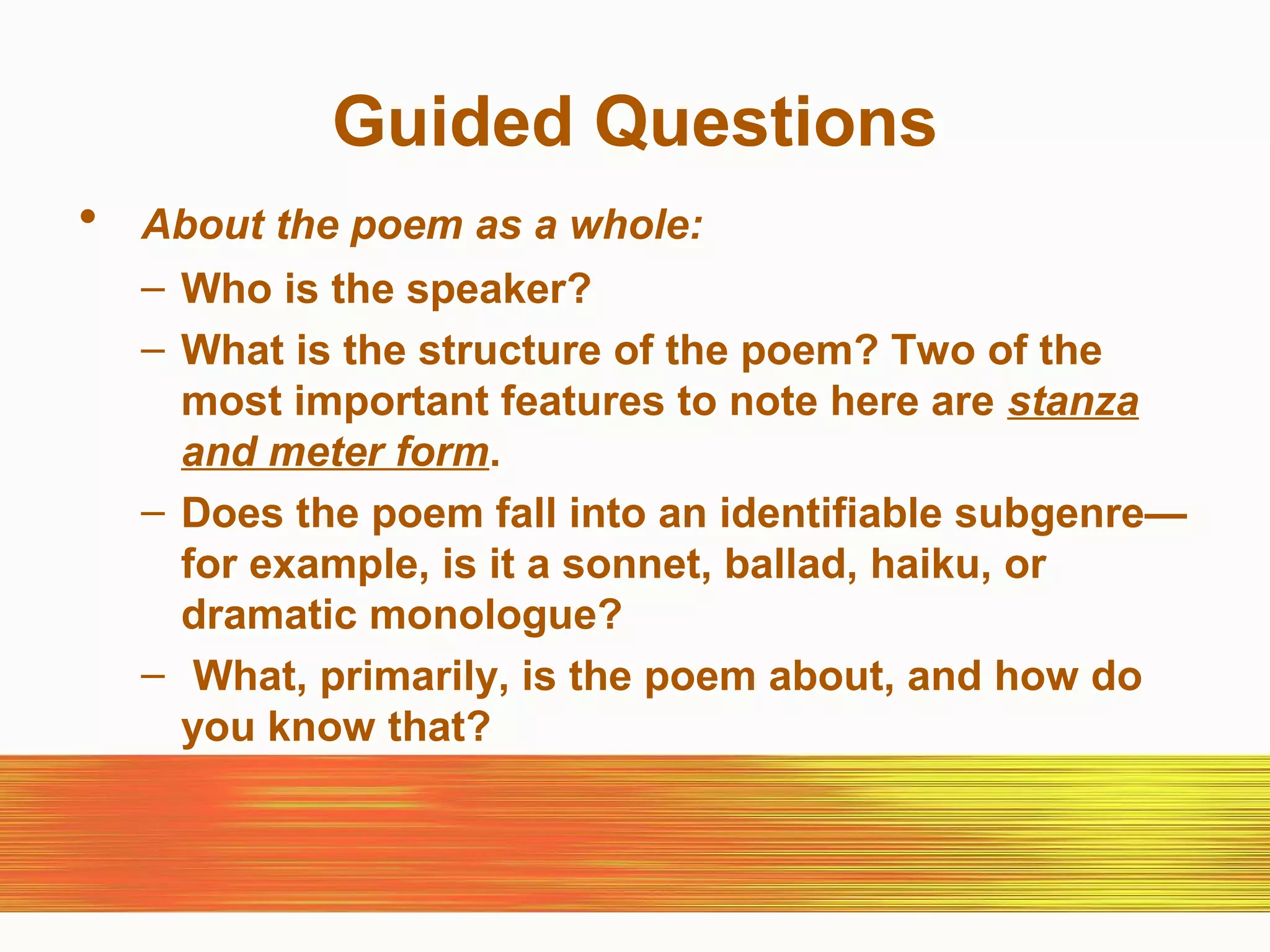 Guided Questions

• About the poem as a whole:

– Who is the speaker?

– What is the structure of the poem? Two of the most important features to note here are stanza and meter form.

– Does the poem fall into an identifiable subgenre—for example, is it a sonnet, ballad, haiku, or dramatic monologue?

– What, primarily, is the poem about, and how do you know that?